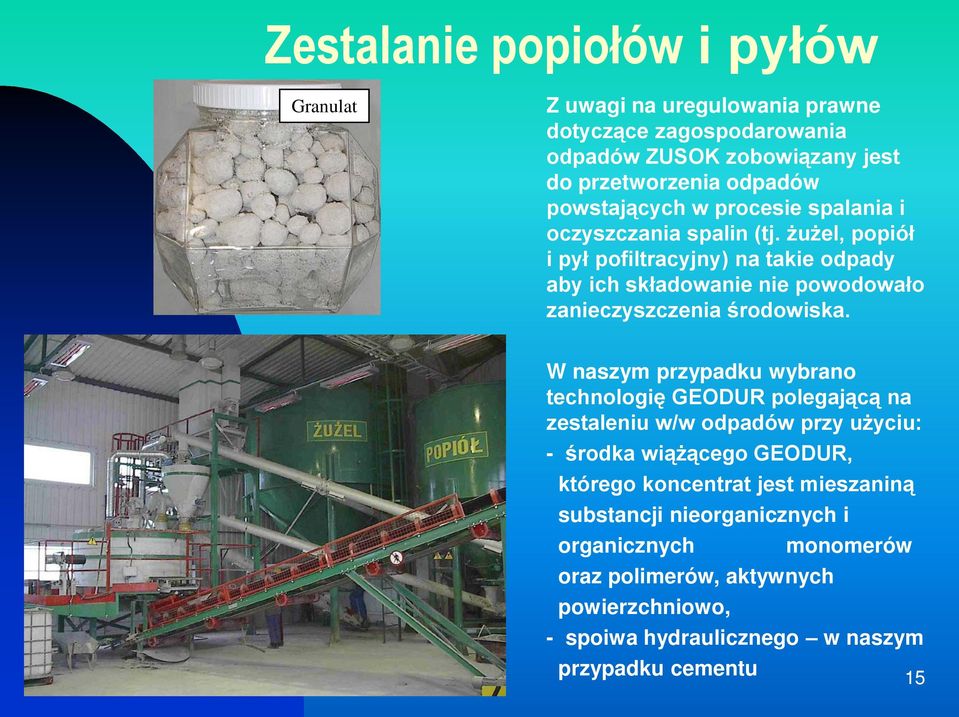 Zestalanie popiołów i pyłów

Granulat

ŻUŻEL

POPIÓŁ

Z uwagi na uregulowania prawne dotyczące zagospodarowania odpadów ZUSOK zobowiązany jest do przetworzenia odpadów powstających w procesie spalania i oczyszczania spalin (tj. żużel, popiół i pył pofiltracyjny) na takie odpady aby ich składowanie nie powodowało zanieczyszczenia środowiska.

W naszym przypadku wybrano technologię GEODUR polegającą na zestaleniu w/w odpadów przy użyciu:
- środka wiążącego GEODUR, którego koncentrat jest mieszaniną substancji nieorganicznych i organicznych monomerów oraz polimerów, aktywnych powierzchniowo,
- spoiwa hydraulicznego – w naszym przypadku cementu

15